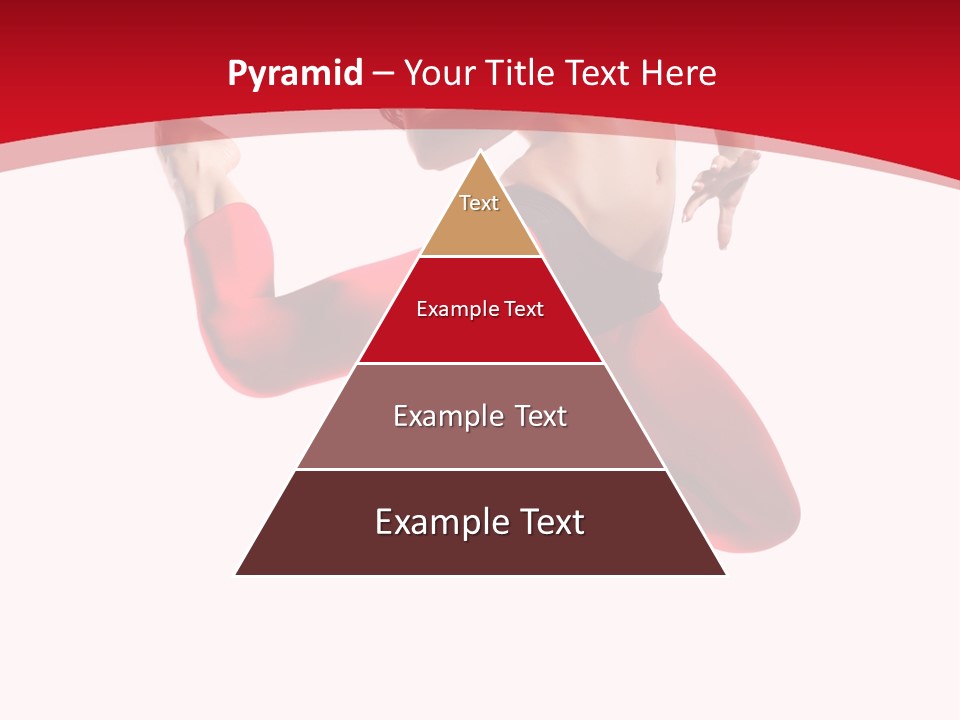 Pyramid – Your Title Text Here

Text

Example Text

Example Text

Example Text